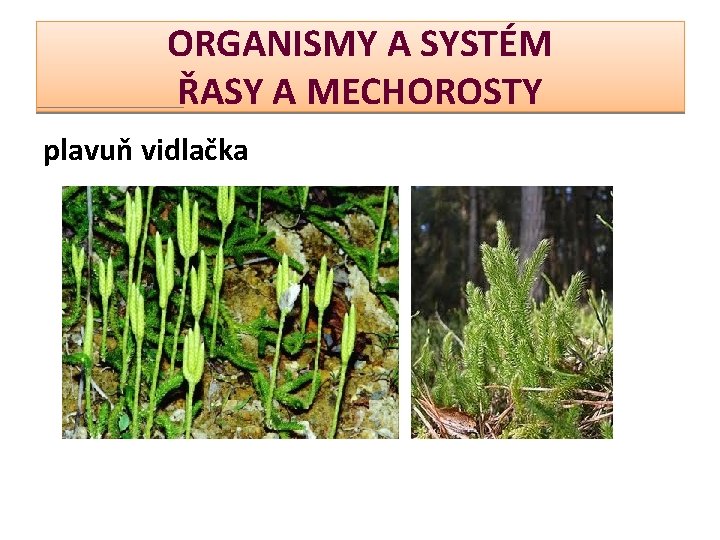 ORGANISMY A SYSTÉM
ŘASY A MECHOROSTY

plavuň vidlačka